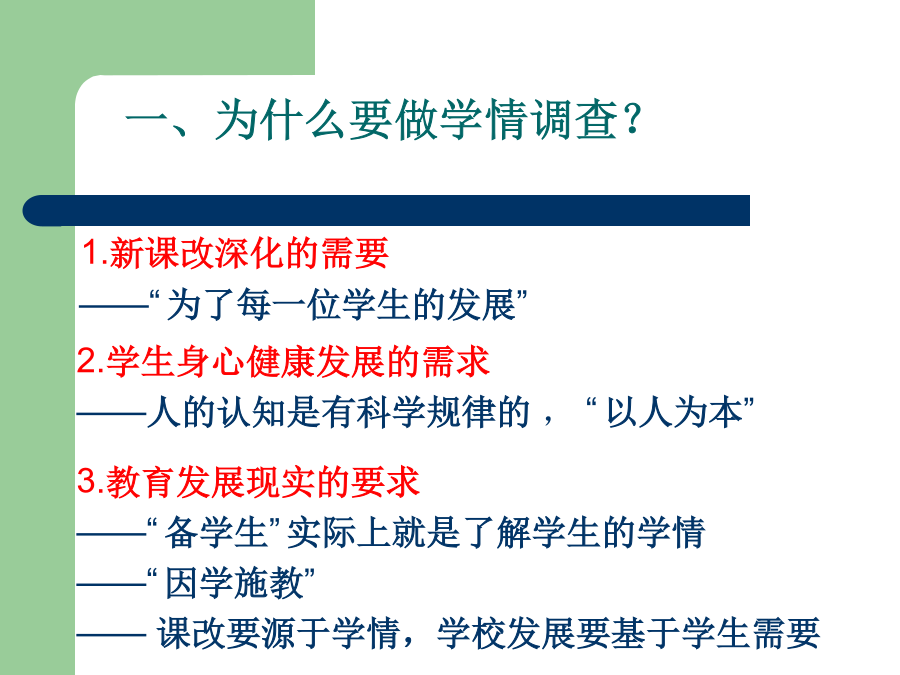 一、为什么要做学情调查？

1.新课改深化的需要
——“为了每一位学生的发展”

2.学生身心健康发展的需求
——人的认知是有科学规律的，“以人为本”

3.教育发展现实的要求
——“备学生”实际上就是了解学生的学情
——“因学施教”
—— 课改要源于学情，学校发展要基于学生需要